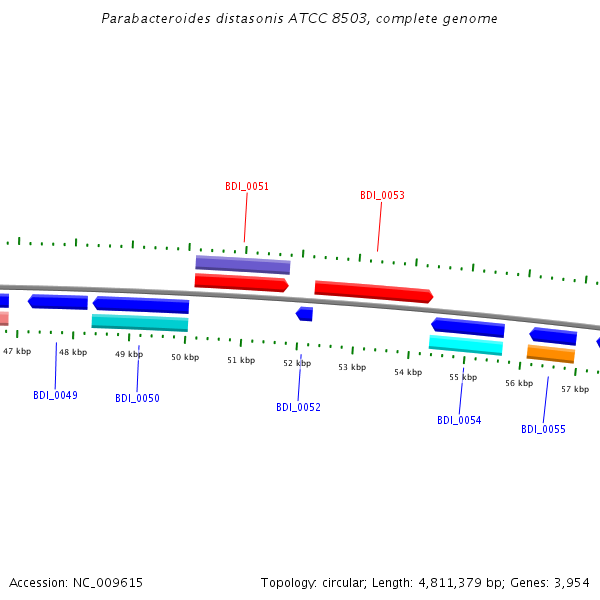 Parabacteroides distasonis ATCC 8503, complete genome

BDI_0051

BDI_0053

47 kbp
48 kbp
49 kbp
50 kbp
51 kbp
52 kbp
53 kbp
54 kbp
55 kbp
56 kbp
57 kbp

BDI_0049
BDI_0050
BDI_0052
BDI_0054
BDI_0055

Accession: NC_009615

Topology: circular; Length: 4,811,379 bp; Genes: 3,954